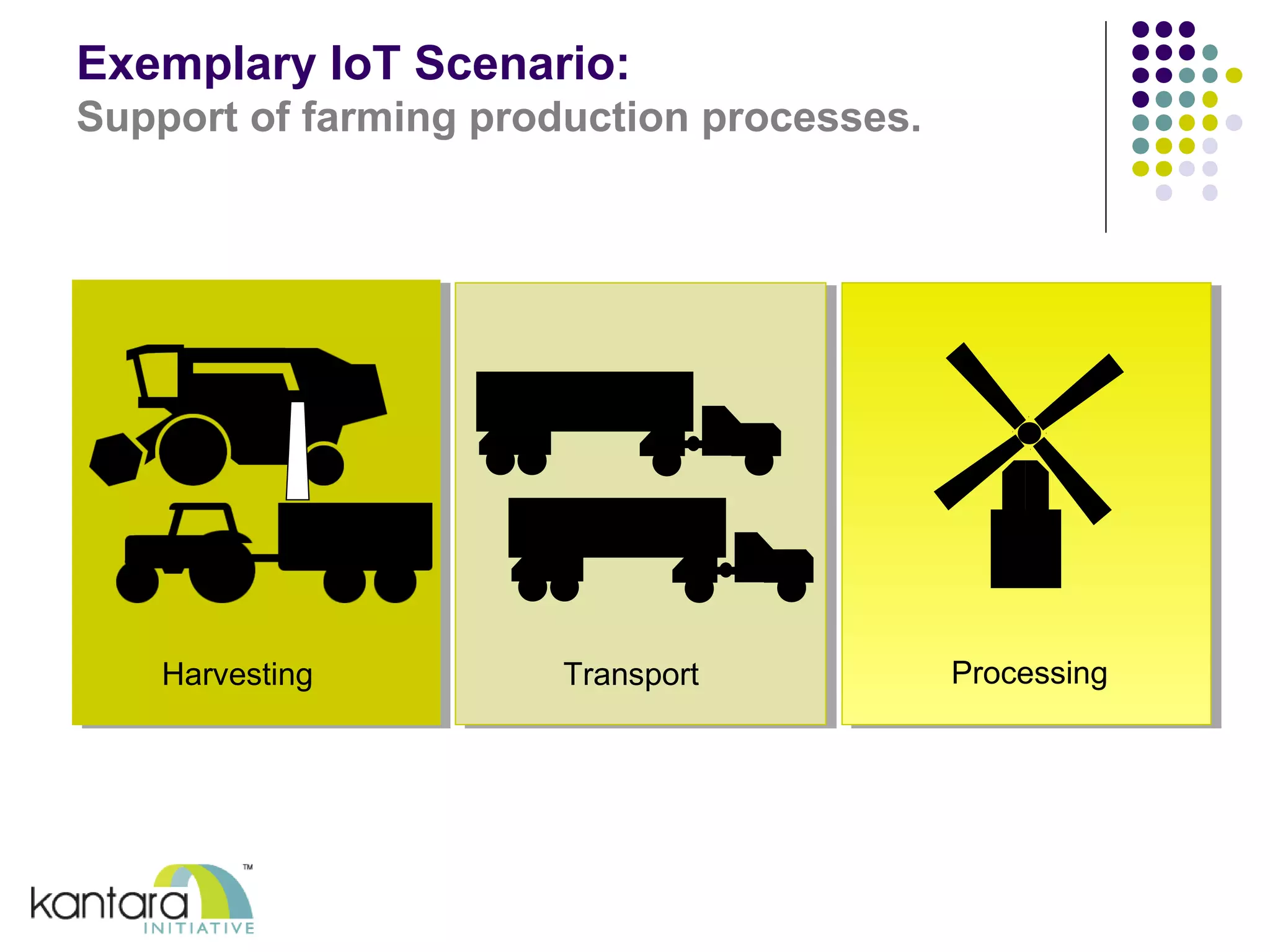 Exemplary IoT Scenario:
Support of farming production processes.

Harvesting

Transport

Processing

kantara™
INITIATIVE